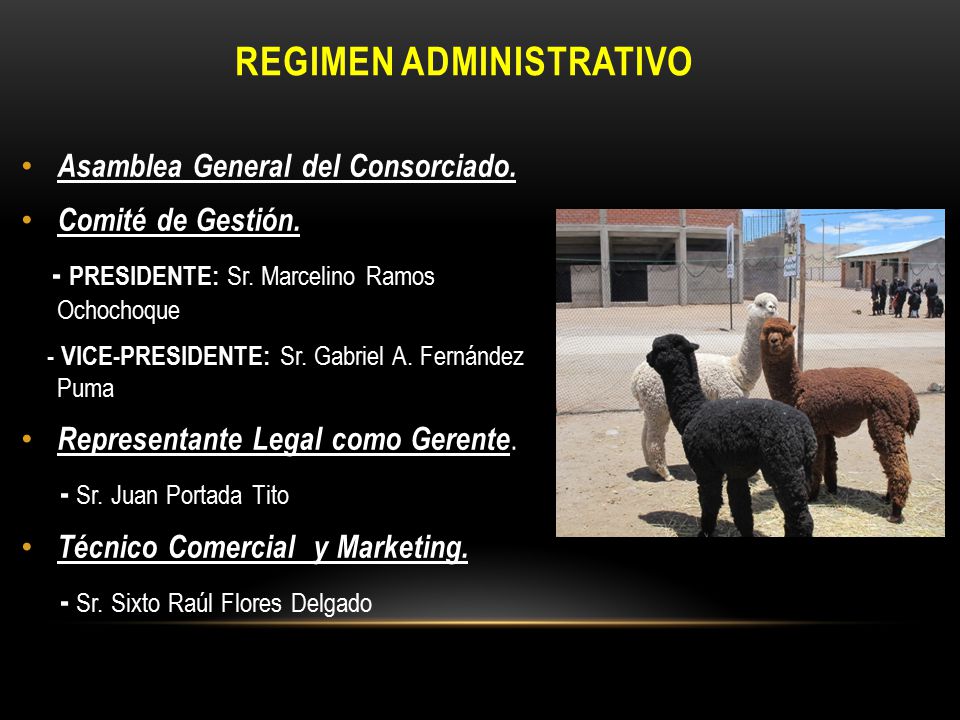 REGIMEN ADMINISTRATIVO

• Asamblea General del Consorciado.

• Comité de Gestión.

- PRESIDENTE: Sr. Marcelino Ramos Ochochoque

- VICE-PRESIDENTE: Sr. Gabriel A. Fernández Puma

• Representante Legal como Gerente.

- Sr. Juan Portada Tito

• Técnico Comercial y Marketing.

- Sr. Sixto Raúl Flores Delgado